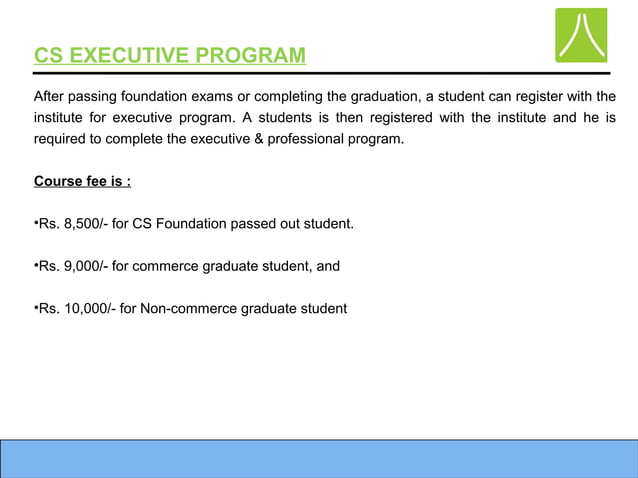 CS EXECUTIVE PROGRAM

After passing foundation exams or completing the graduation, a student can register with the institute for executive program. A students is then registered with the institute and he is required to complete the executive & professional program.

Course fee is :

•Rs. 8,500/- for CS Foundation passed out student.

•Rs. 9,000/- for commerce graduate student, and

•Rs. 10,000/- for Non-commerce graduate student